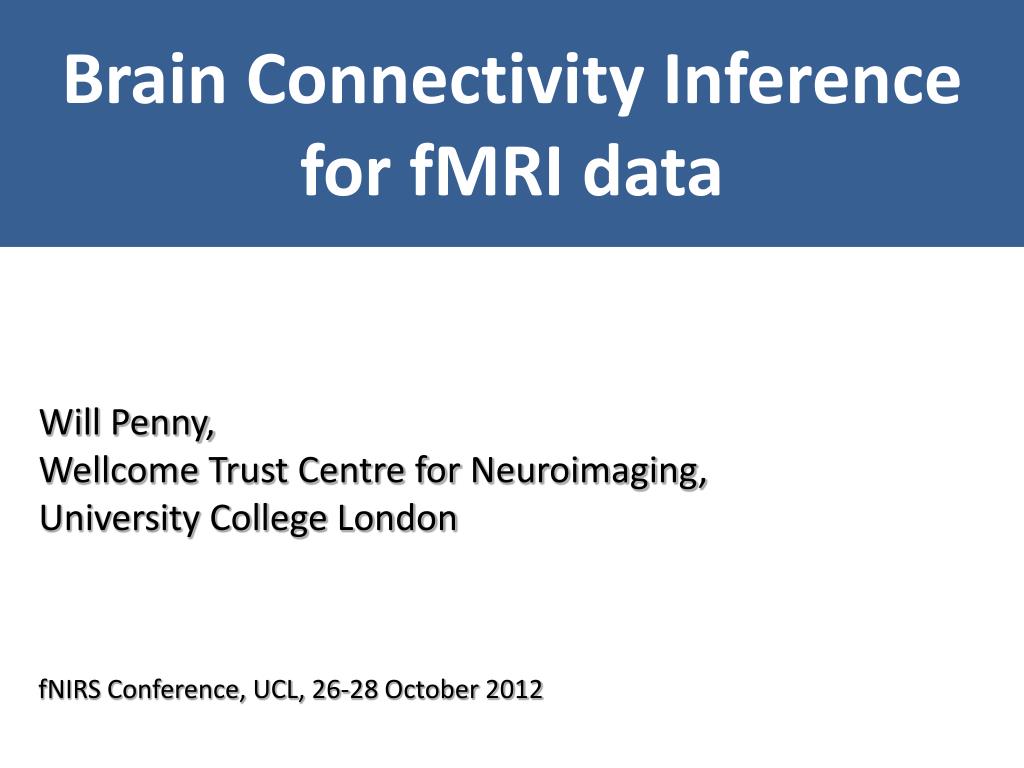 Brain Connectivity Inference for fMRI data

Will Penny,
Wellcome Trust Centre for Neuroimaging,
University College London

fNIRS Conference, UCL, 26-28 October 2012